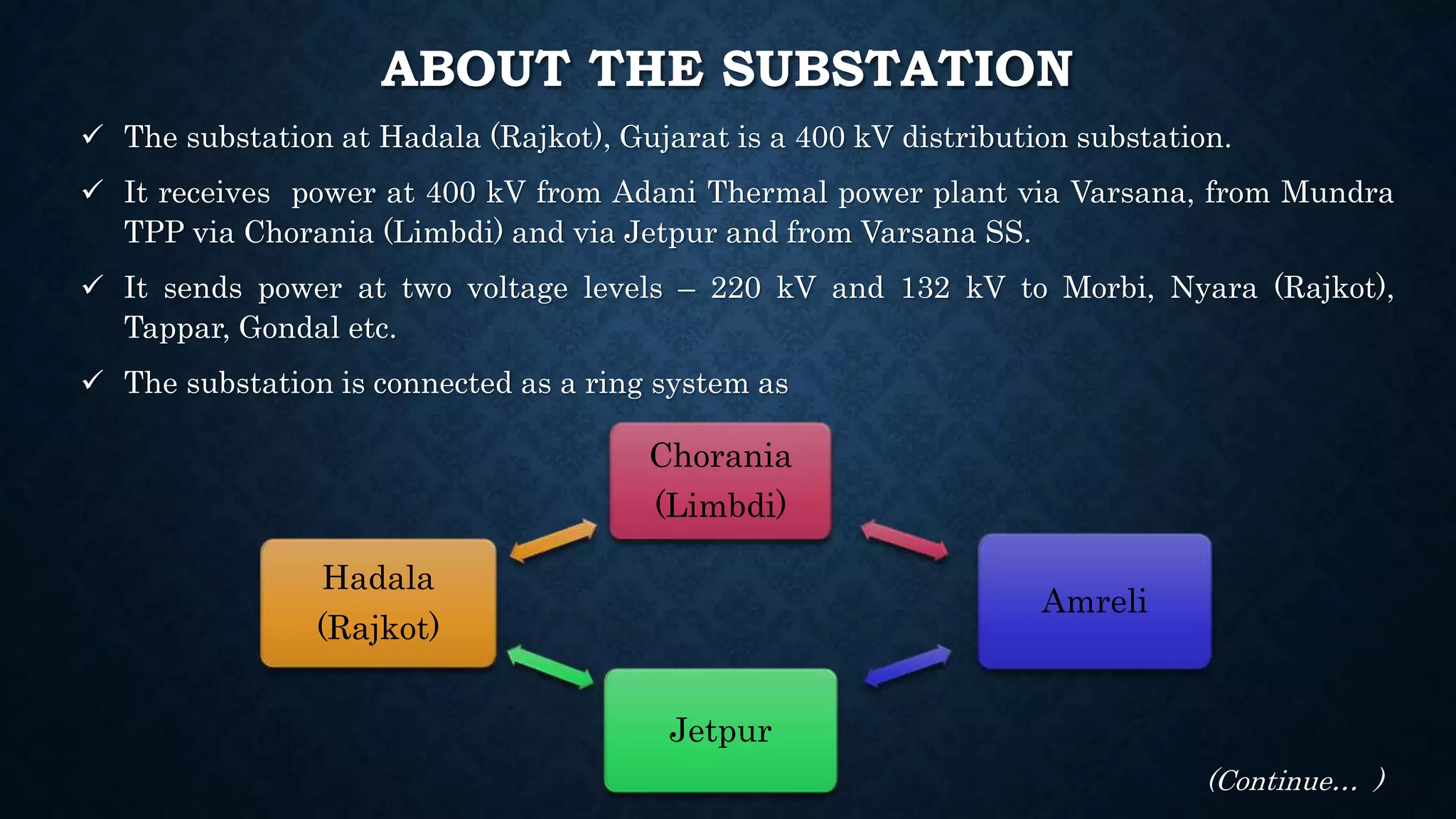 ABOUT THE SUBSTATION

✓ The substation at Hadala (Rajkot), Gujarat is a 400 kV distribution substation.

✓ It receives power at 400 kV from Adani Thermal power plant via Varsana, from Mundra TPP via Chorania (Limbdi) and via Jetpur and from Varsana SS.

✓ It sends power at two voltage levels – 220 kV and 132 kV to Morbi, Nyara (Rajkot), Tappar, Gondal etc.

✓ The substation is connected as a ring system as

Chorania (Limbdi)

Hadala (Rajkot)

Amreli

Jetpur

(Continue... )